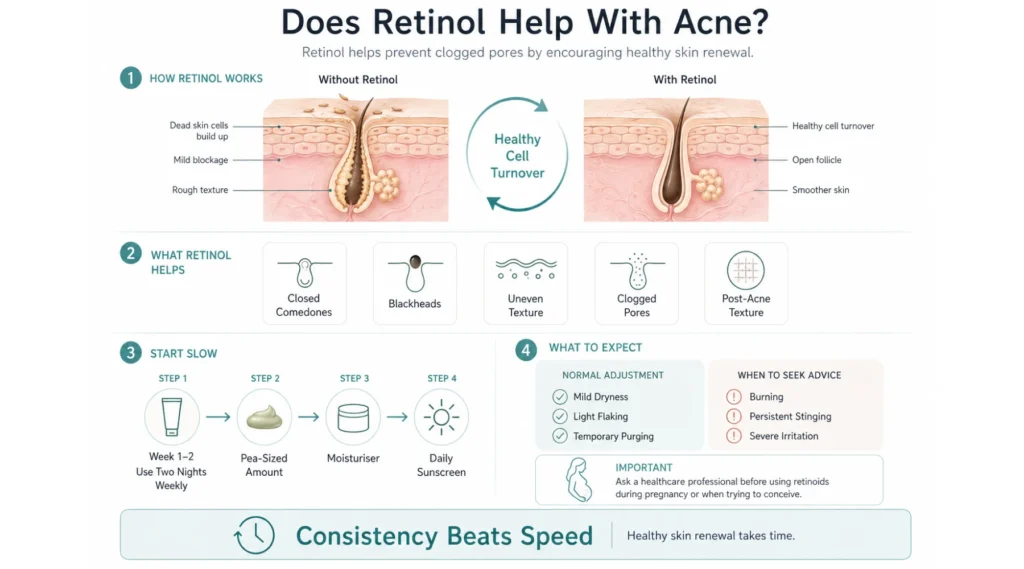 Does Retinol Help With Acne?

Retinol helps prevent clogged pores by encouraging healthy skin renewal.

1 HOW RETINOL WORKS

Without Retinol

Dead skin cells build up

Mild blockage

Rough texture

Healthy Cell Turnover

With Retinol

Healthy cell turnover

Open follicle

Smoother skin

2 WHAT RETINOL HELPS

Closed Comedones

Blackheads

Uneven Texture

Clogged Pores

Post-Acne Texture

3 START SLOW

STEP 1
Week 1–2
Use Two Nights Weekly

STEP 2
Pea-Sized Amount

STEP 3
Moisturiser

STEP 4
Daily Sunscreen

4 WHAT TO EXPECT

NORMAL ADJUSTMENT
Mild Dryness
Light Flaking
Temporary Purging

WHEN TO SEEK ADVICE
Burning
Persistent Stinging
Severe Irritation

IMPORTANT
Ask a healthcare professional before using retinoids during pregnancy or when trying to conceive.

Consistency Beats Speed

Healthy skin renewal takes time.